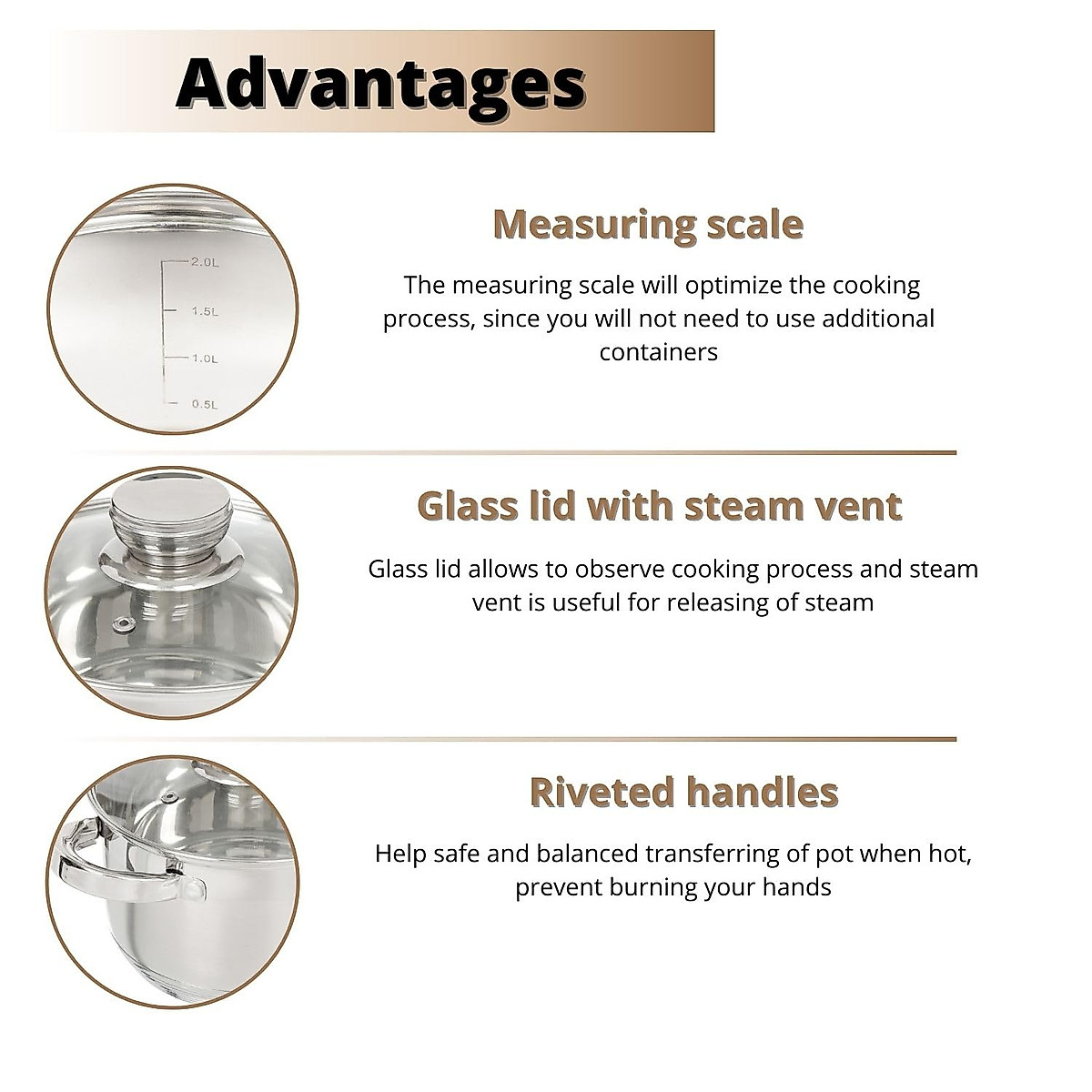 Advantages

2.0L
1.5L
1.0L
0.5L

Measuring scale

The measuring scale will optimize the cooking process, since you will not need to use additional containers

Glass lid with steam vent

Glass lid allows to observe cooking process and steam vent is useful for releasing of steam

Riveted handles

Help safe and balanced transferring of pot when hot, prevent burning your hands